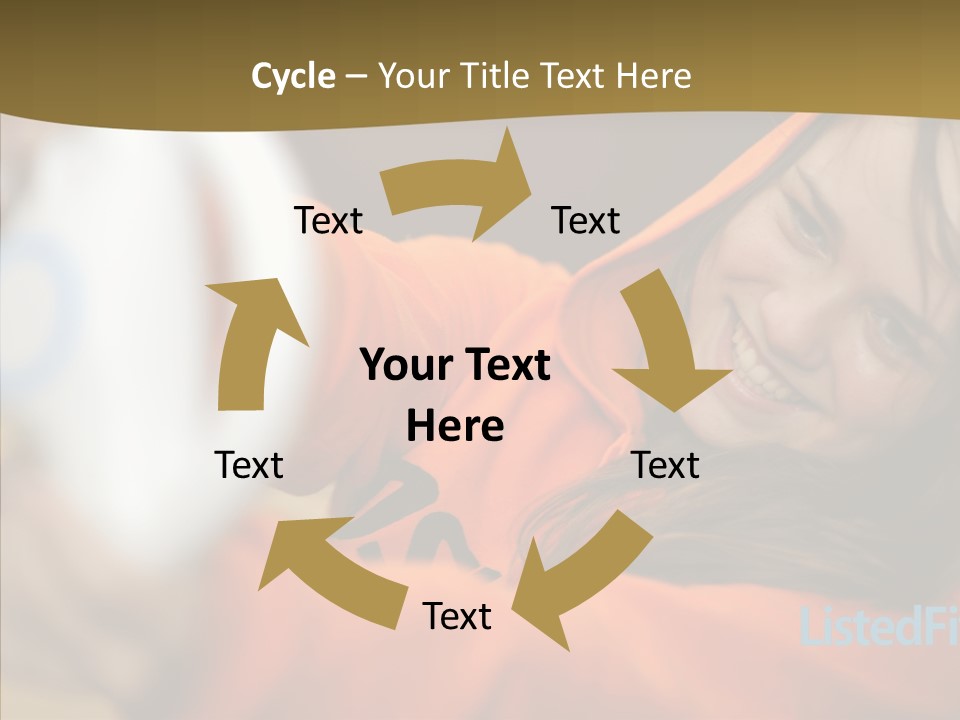 Cycle – Your Title Text Here

Text

Text

Your Text Here

Text

Text

Text

ListedFi